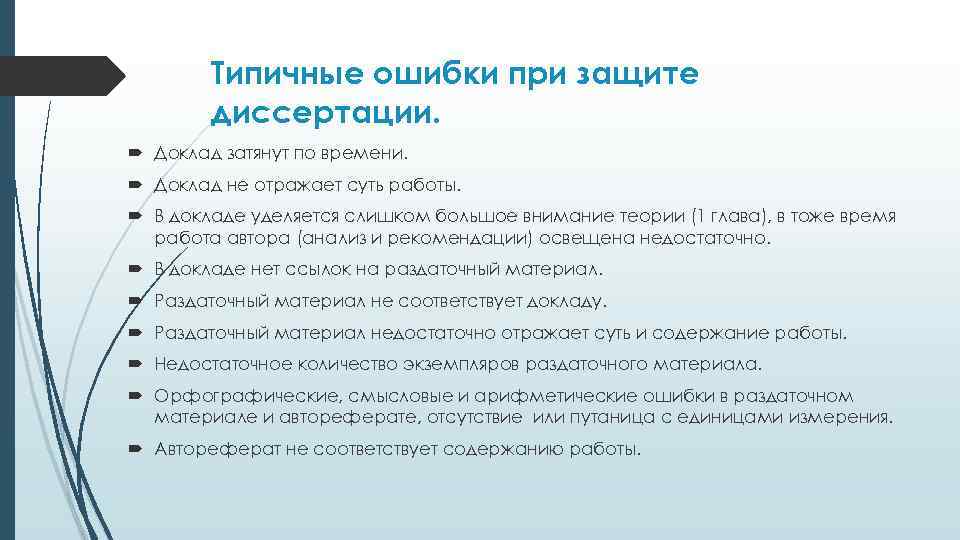 Типичные ошибки при защите диссертации.

Доклад затянут по времени.

Доклад не отражает суть работы.

В докладе уделяется слишком большое внимание теории (1 глава), в тоже время работа автора (анализ и рекомендации) освещена недостаточно.

В докладе нет ссылок на раздаточный материал.

Раздаточный материал не соответствует докладу.

Раздаточный материал недостаточно отражает суть и содержание работы.

Недостаточное количество экземпляров раздаточного материала.

Орфографические, смысловые и арифметические ошибки в раздаточном материале и автореферате, отсутствие или путаница с единицами измерения.

Автореферат не соответствует содержанию работы.